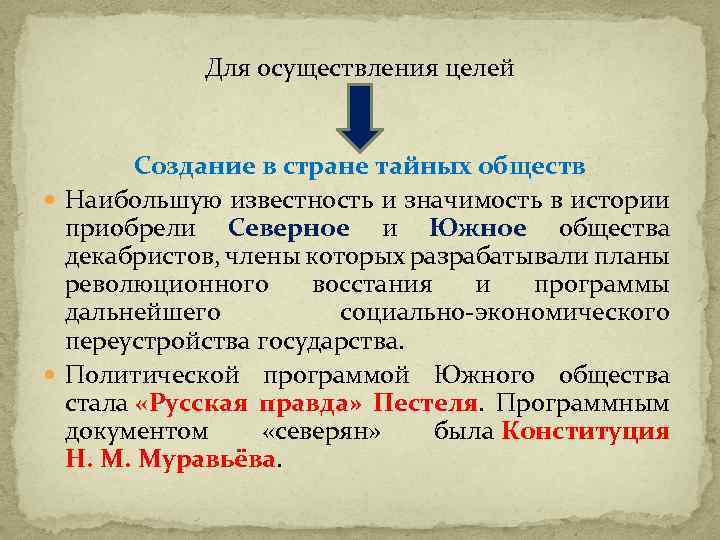 Для осуществления целей

Создание в стране тайных обществ

Наибольшую известность и значимость в истории приобрели Северное и Южное общества декабристов, члены которых разрабатывали планы революционного восстания и программы дальнейшего социально-экономического переустройства государства.

Политической программой Южного общества стала «Русская правда» Пестеля. Программным документом «северян» была Конституция Н. М. Муравьёва.